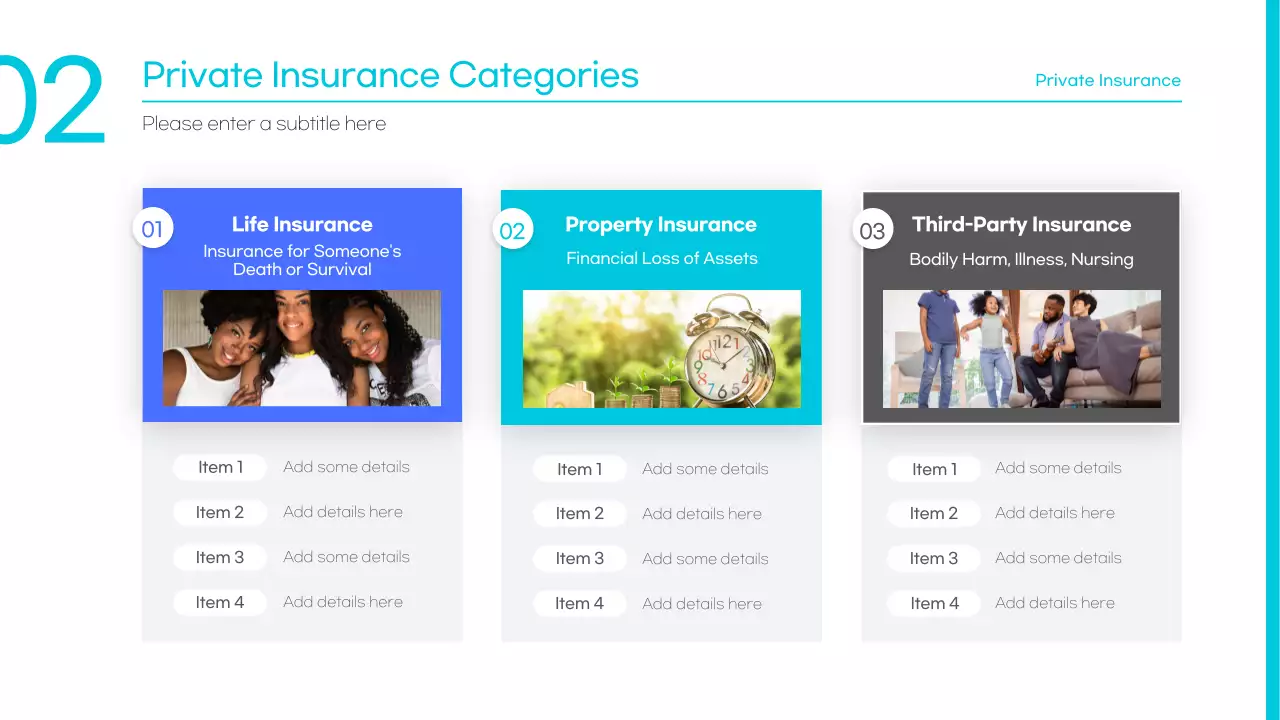 02

Private Insurance Categories

Private Insurance

Please enter a subtitle here

01
Life Insurance
Insurance for Someone's Death or Survival

Item 1 Add some details
Item 2 Add details here
Item 3 Add some details
Item 4 Add details here

02
Property Insurance
Financial Loss of Assets

Item 1 Add some details
Item 2 Add details here
Item 3 Add some details
Item 4 Add details here

03
Third-Party Insurance
Bodily Harm, Illness, Nursing

Item 1 Add some details
Item 2 Add details here
Item 3 Add some details
Item 4 Add details here